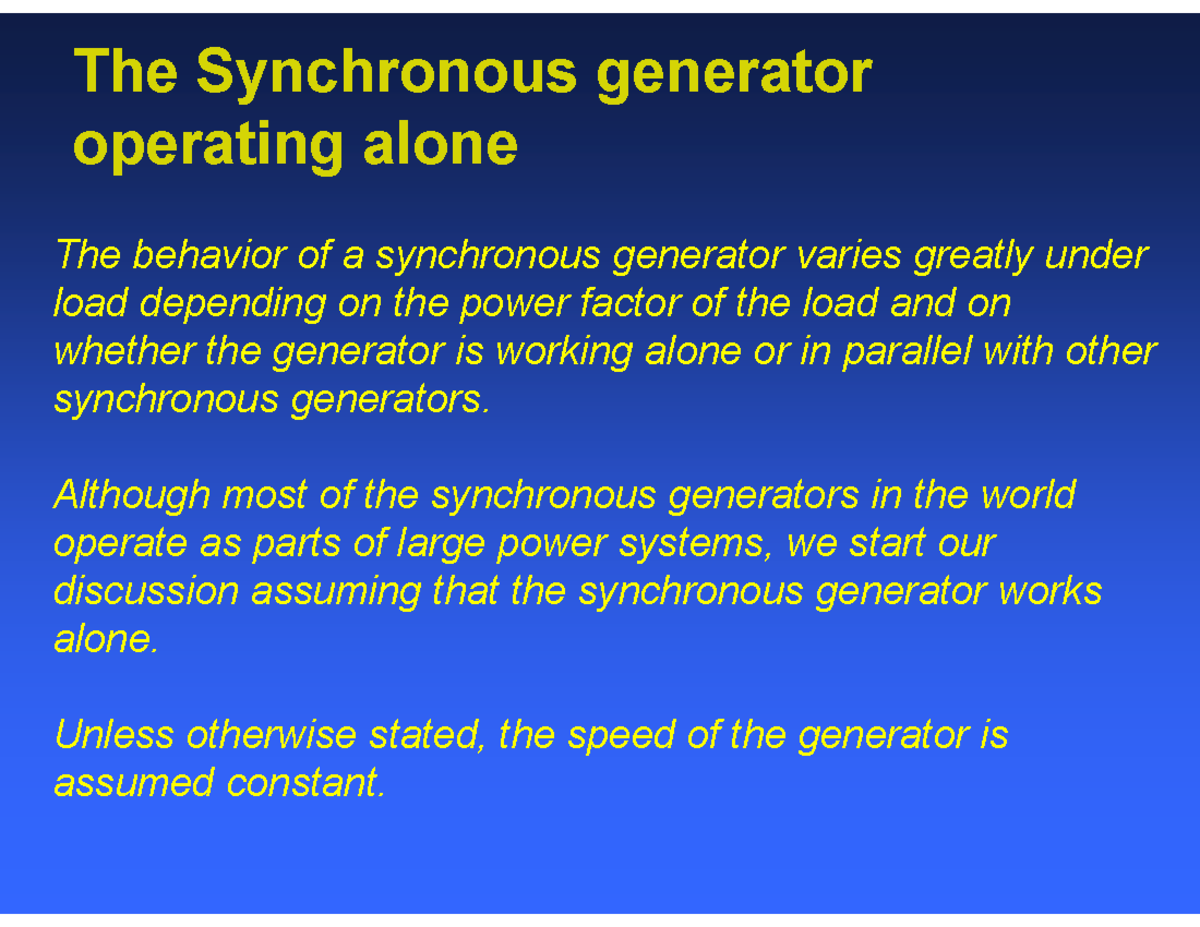 The Synchronous generator operating alone

The behavior of a synchronous generator varies greatly under load depending on the power factor of the load and on whether the generator is working alone or in parallel with other synchronous generators.

Although most of the synchronous generators in the world operate as parts of large power systems, we start our discussion assuming that the synchronous generator works alone.

Unless otherwise stated, the speed of the generator is assumed constant.